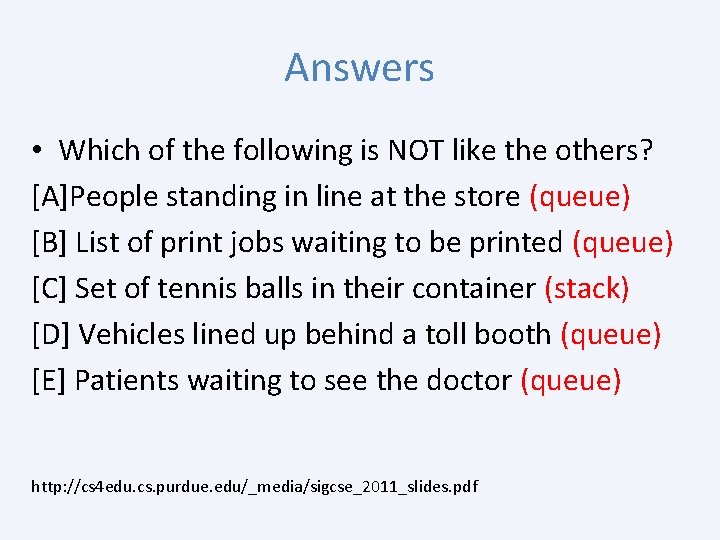 Answers

• Which of the following is NOT like the others?

[A]People standing in line at the store (queue)

[B] List of print jobs waiting to be printed (queue)

[C] Set of tennis balls in their container (stack)

[D] Vehicles lined up behind a toll booth (queue)

[E] Patients waiting to see the doctor (queue)

http://cs4edu.cs.purdue.edu/_media/sigcse_2011_slides.pdf